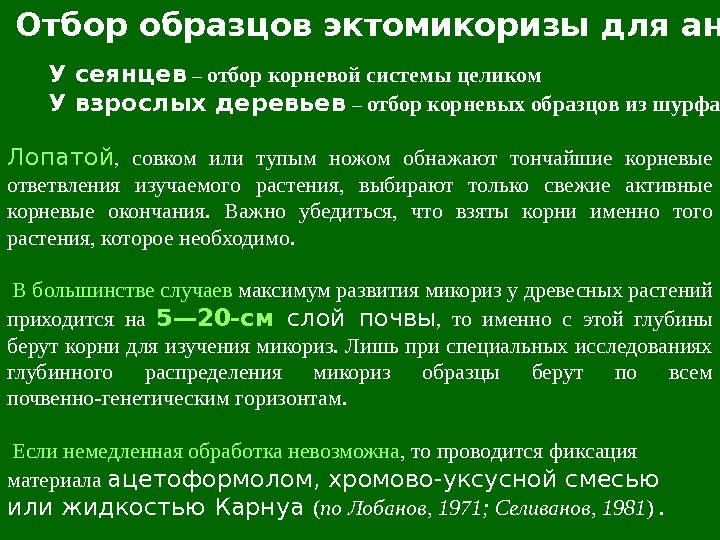 Отбор образцов эктомикоризы для ан

У сеянцев – отбор корневой системы целиком
У взрослых деревьев – отбор корневых образцов из шурфа

Лопатой, совком или тупым ножом обнажают тончайшие корневые ответвления изучаемого растения, выбирают только свежие активные корневые окончания. Важно убедиться, что взяты корни именно того растения, которое необходимо.

В большинстве случаев максимум развития микориз у древесных растений приходится на 5—20-см слой почвы, то именно с этой глубины берут корни для изучения микориз. Лишь при специальных исследованиях глубинного распределения микориз образцы берут по всем почвенно-генетическим горизонтам.

Если немедленная обработка невозможна, то проводится фиксация материала ацетоформолом, хромово-уксусной смесью или жидкостью Карнуа (по Лобанов, 1971; Селиванов, 1981).